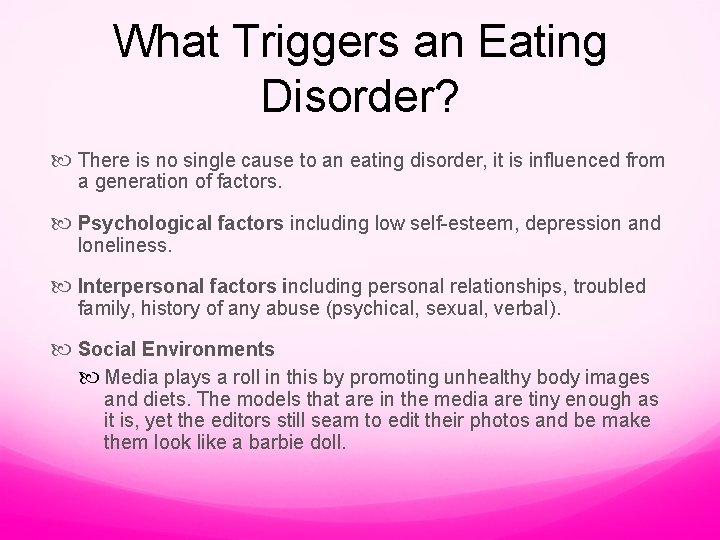 What Triggers an Eating Disorder?

There is no single cause to an eating disorder, it is influenced from a generation of factors.

Psychological factors including low self-esteem, depression and loneliness.

Interpersonal factors including personal relationships, troubled family, history of any abuse (psychical, sexual, verbal).

Social Environments

Media plays a roll in this by promoting unhealthy body images and diets. The models that are in the media are tiny enough as it is, yet the editors still seam to edit their photos and be make them look like a barbie doll.